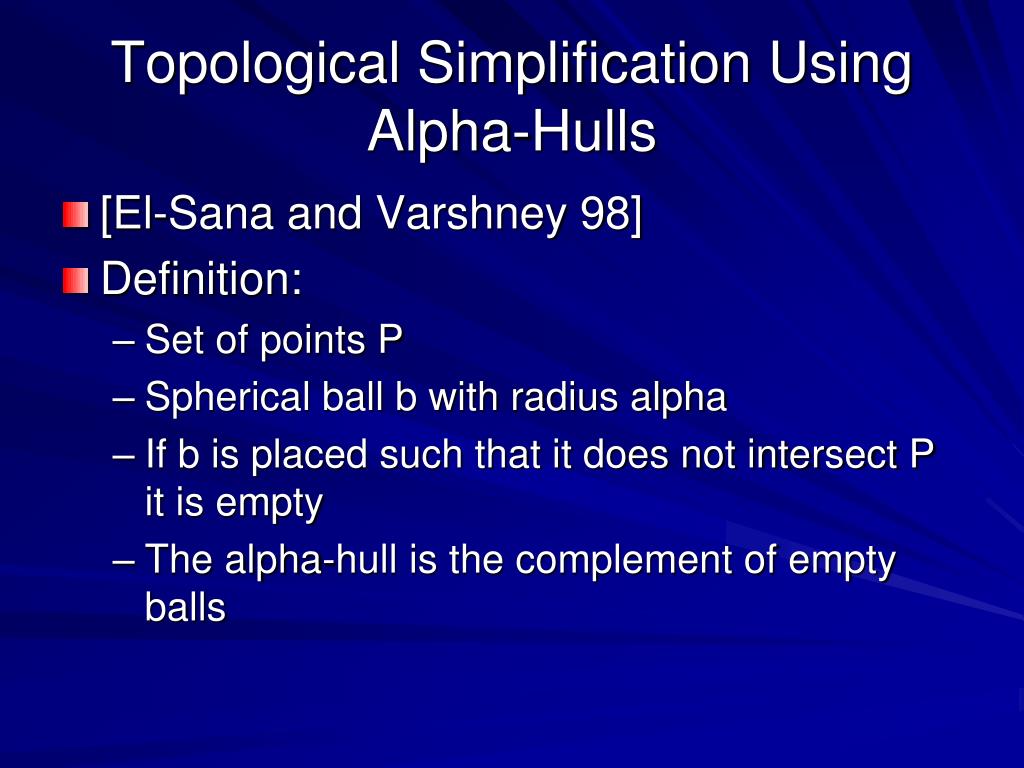 Topological Simplification Using Alpha-Hulls

[El-Sana and Varshney 98]

Definition:

– Set of points P

– Spherical ball b with radius alpha

– If b is placed such that it does not intersect P it is empty

– The alpha-hull is the complement of empty balls